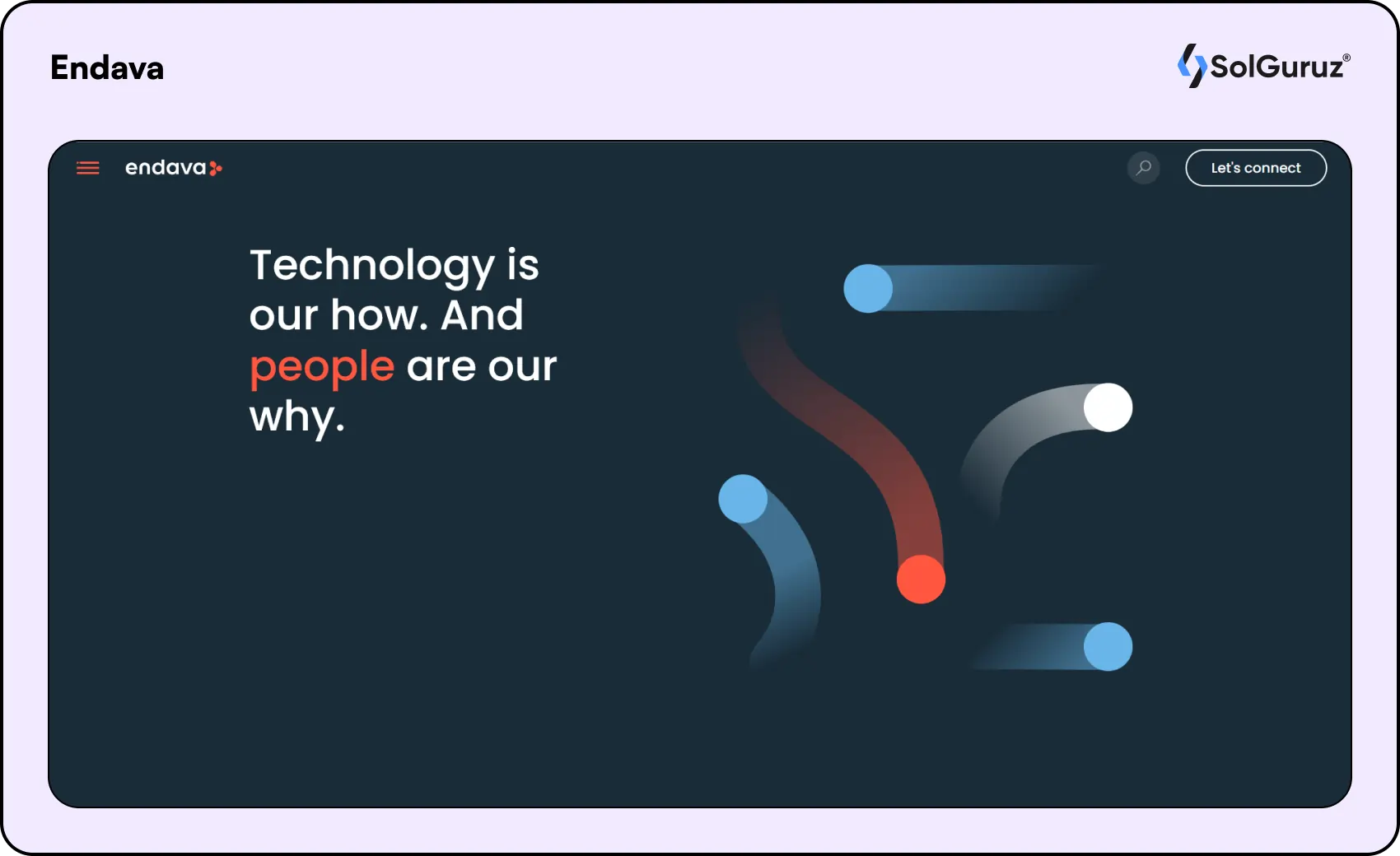 Endava

SolGuruz®

endava

Let's connect

Technology is our how. And people are our why.